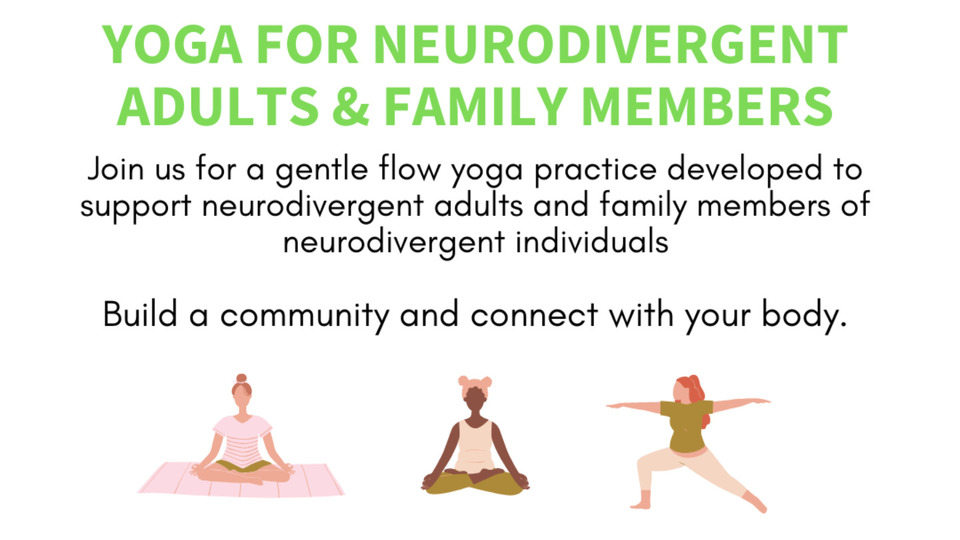 YOGA FOR NEURODIVERGENT ADULTS & FAMILY MEMBERS

Join us for a gentle flow yoga practice developed to support neurodivergent adults and family members of neurodivergent individuals

Build a community and connect with your body.